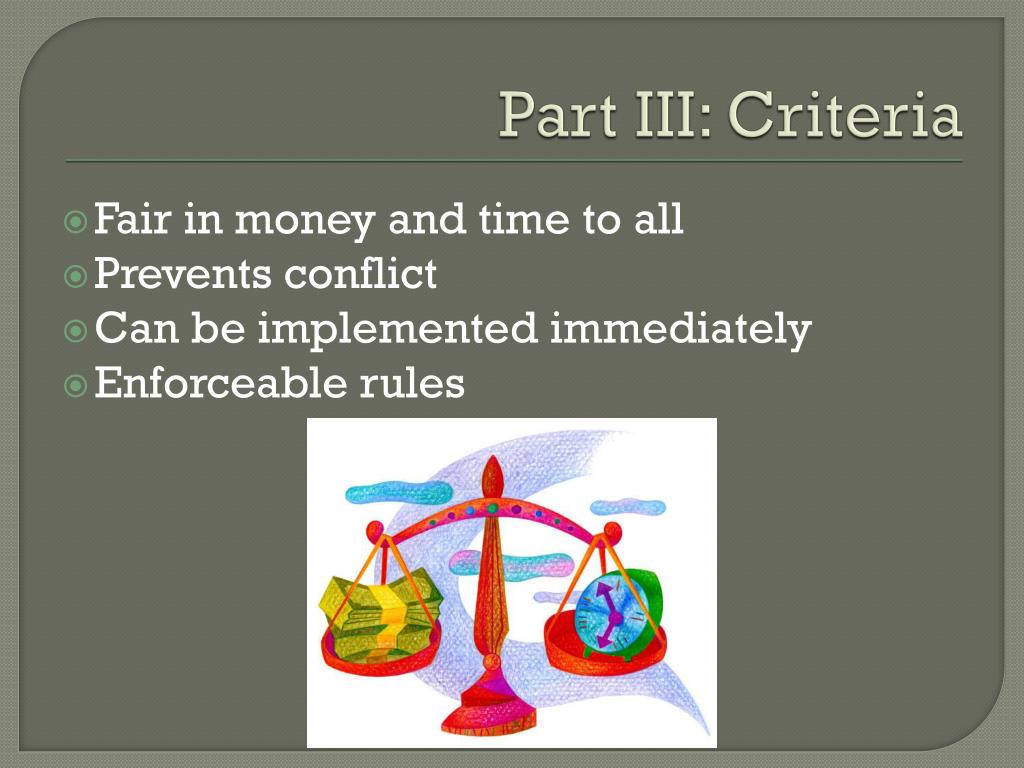 Part III: Criteria

Fair in money and time to all
Prevents conflict
Can be implemented immediately
Enforceable rules